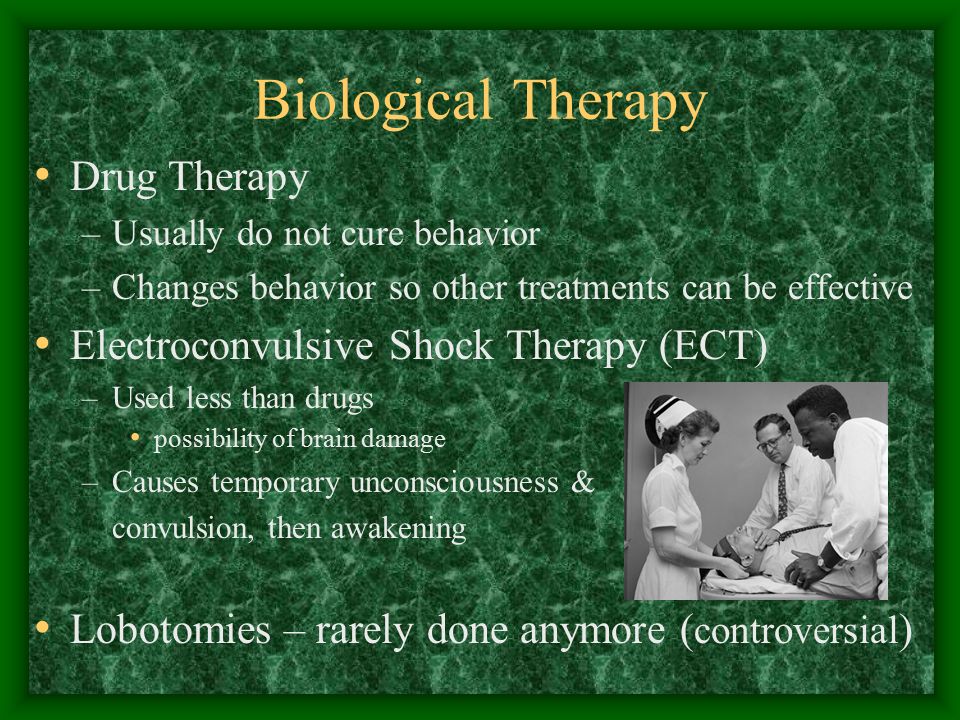 Biological Therapy

• Drug Therapy
– Usually do not cure behavior
– Changes behavior so other treatments can be effective

• Electroconvulsive Shock Therapy (ECT)
– Used less than drugs
• possibility of brain damage
– Causes temporary unconsciousness & convulsion, then awakening

• Lobotomies – rarely done anymore (controversial)